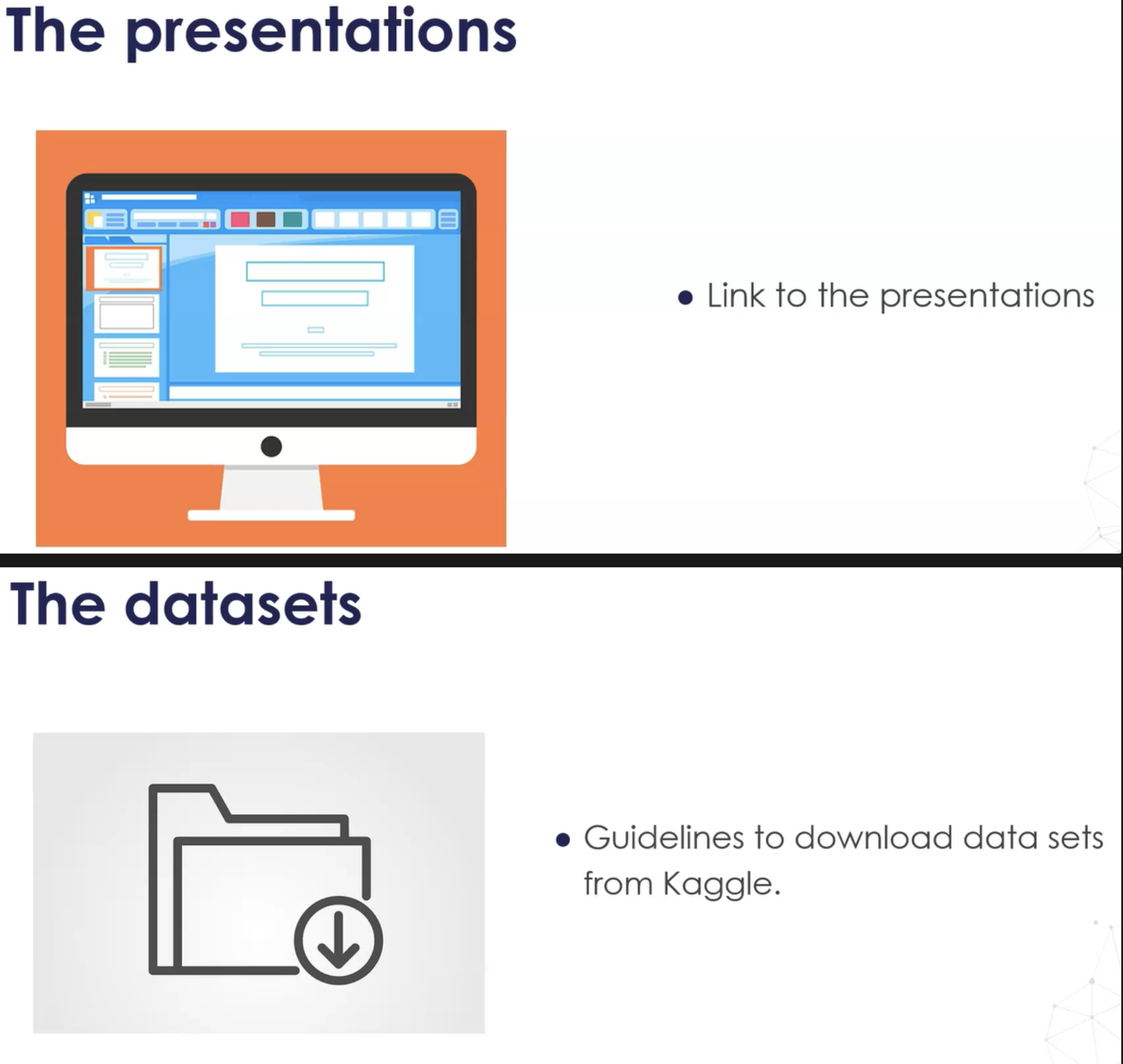 The presentations

• Link to the presentations

The datasets

• Guidelines to download data sets from Kaggle.